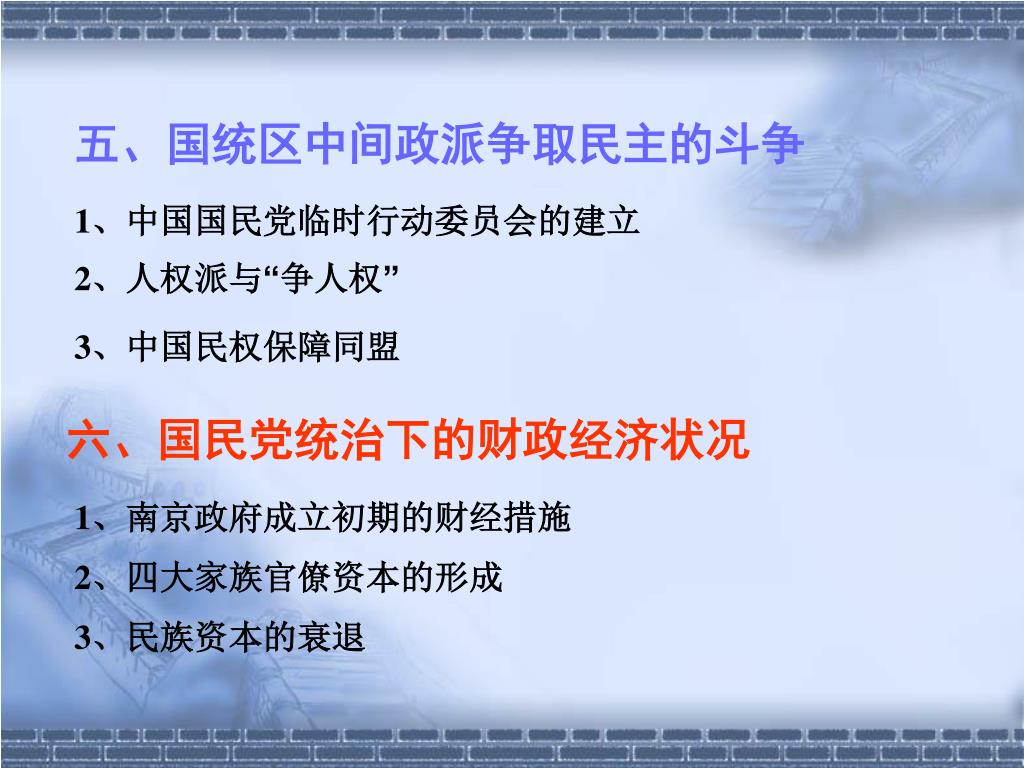 五、国统区中间政派争取民主的斗争

1、中国国民党临时行动委员会的建立

2、人权派与“争人权”

3、中国民权保障同盟

六、国民党统治下的财政经济状况

1、南京政府成立初期的财经措施

2、四大家族官僚资本的形成

3、民族资本的衰退